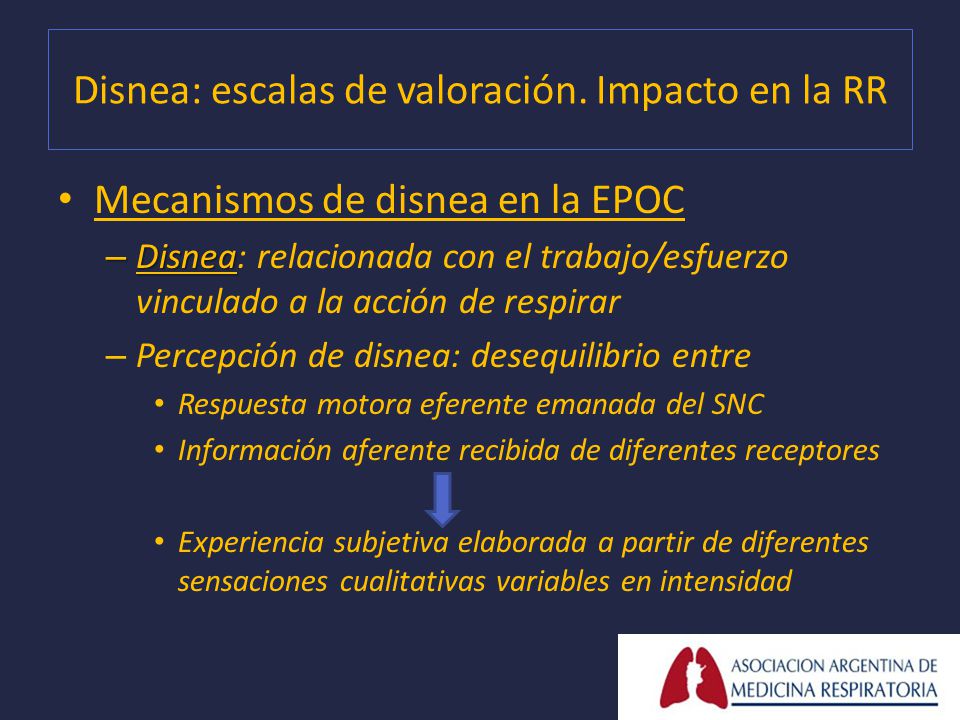 Disnea: escalas de valoración. Impacto en la RR

• Mecanismos de disnea en la EPOC
– Disnea: relacionada con el trabajo/esfuerzo vinculado a la acción de respirar
– Percepción de disnea: desequilibrio entre
• Respuesta motora eferente emanada del SNC
• Información aferente recibida de diferentes receptores
• Experiencia subjetiva elaborada a partir de diferentes sensaciones cualitativas variables en intensidad

ASOCIACION ARGENTINA DE MEDICINA RESPIRATORIA